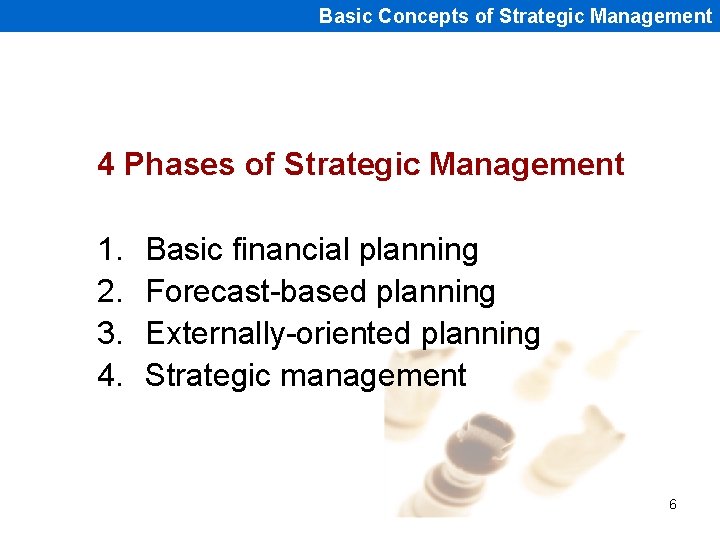 Basic Concepts of Strategic Management

4 Phases of Strategic Management

1. Basic financial planning
2. Forecast-based planning
3. Externally-oriented planning
4. Strategic management

6